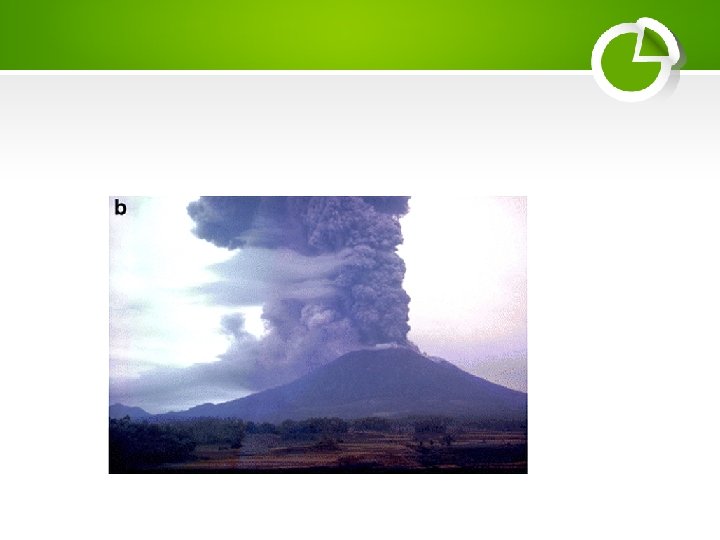 b